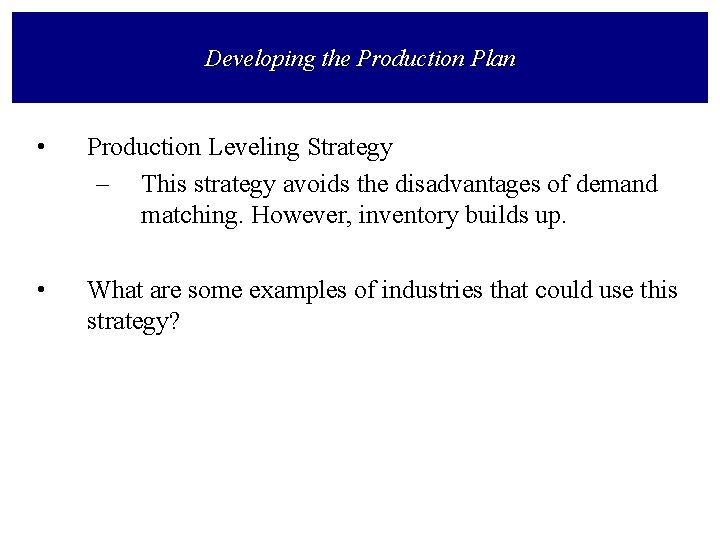 Developing the Production Plan

• Production Leveling Strategy
– This strategy avoids the disadvantages of demand matching. However, inventory builds up.

• What are some examples of industries that could use this strategy?